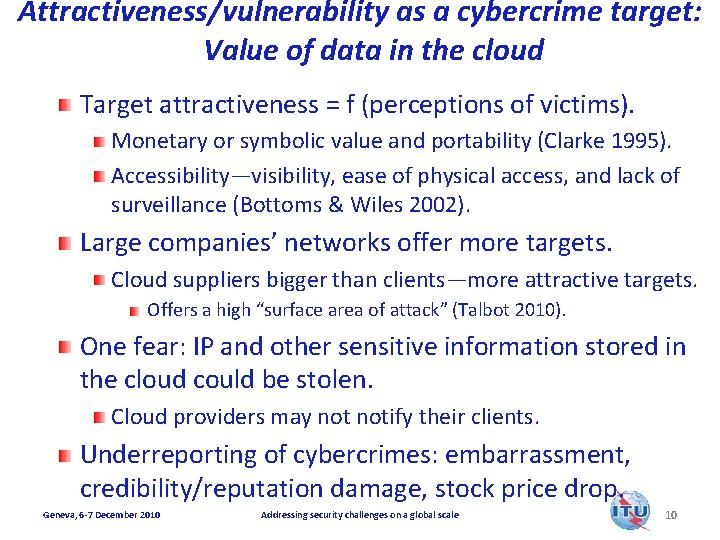 Attractiveness/vulnerability as a cybercrime target: Value of data in the cloud

Target attractiveness = f (perceptions of victims).

Monetary or symbolic value and portability (Clarke 1995).

Accessibility—visibility, ease of physical access, and lack of surveillance (Bottoms & Wiles 2002).

Large companies' networks offer more targets.

Cloud suppliers bigger than clients—more attractive targets.

Offers a high "surface area of attack" (Talbot 2010).

One fear: IP and other sensitive information stored in the cloud could be stolen.

Cloud providers may not notify their clients.

Underreporting of cybercrimes: embarrassment, credibility/reputation damage, stock price drop.

Geneva, 6-7 December 2010

Addressing security challenges on a global scale

ITU

10